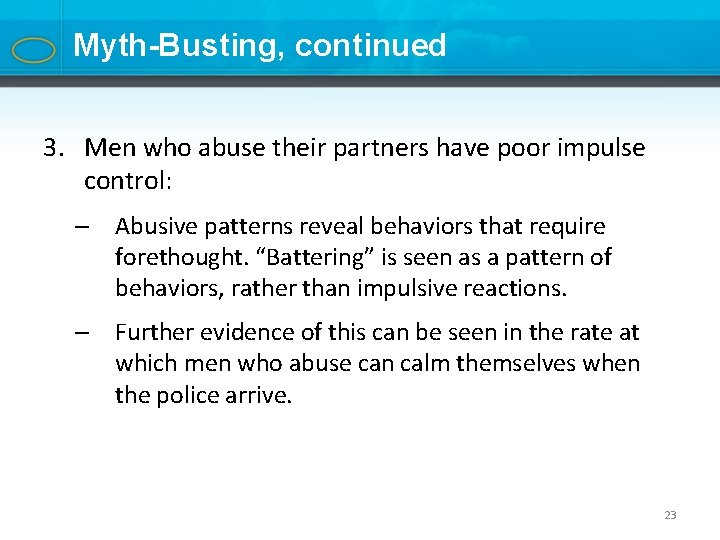 Myth-Busting, continued

3. Men who abuse their partners have poor impulse control:

– Abusive patterns reveal behaviors that require forethought. “Battering” is seen as a pattern of behaviors, rather than impulsive reactions.

– Further evidence of this can be seen in the rate at which men who abuse can calm themselves when the police arrive.

23